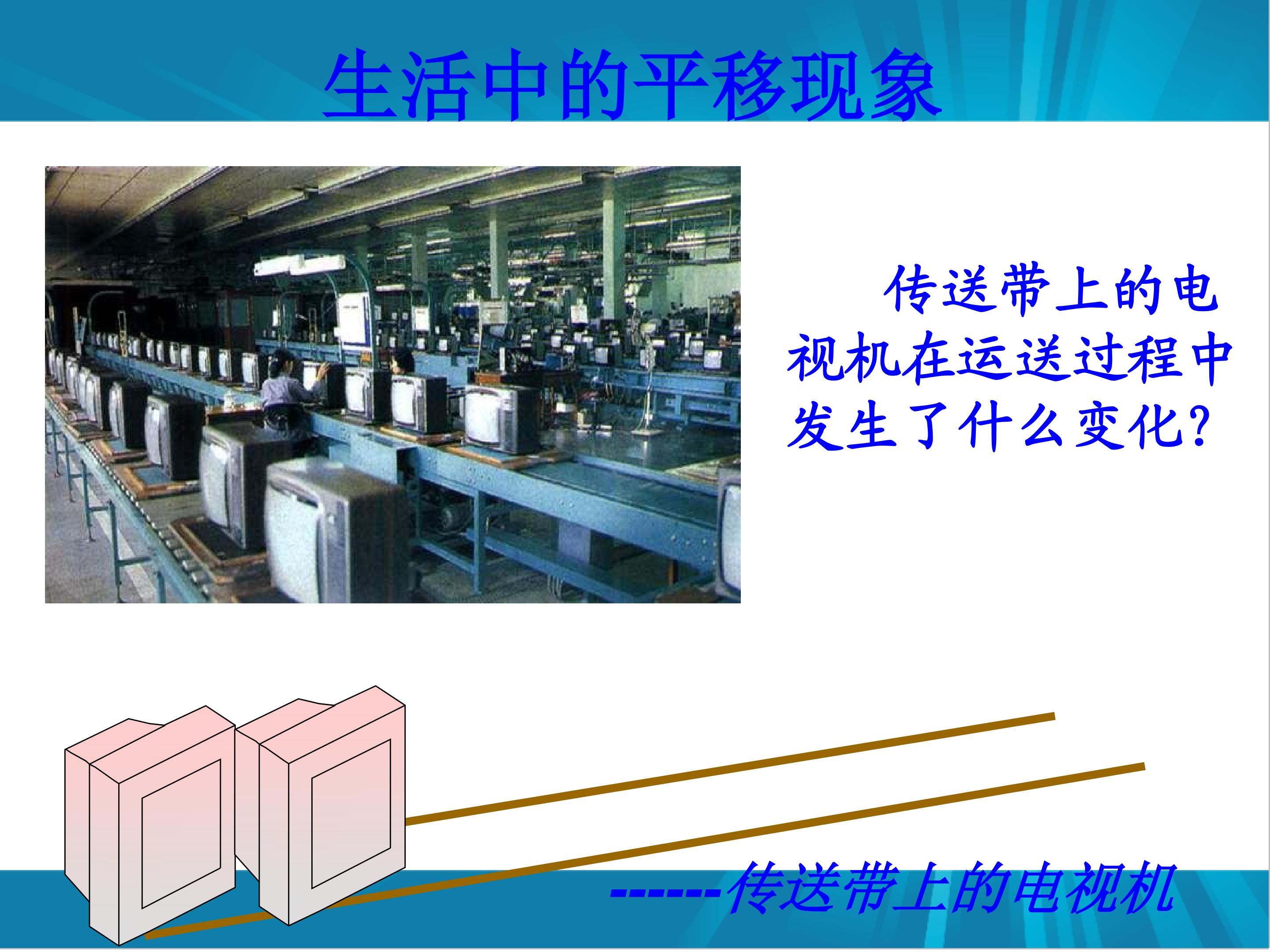 生活中的平移现象

传送带上的电视机在运送过程中发生了什么变化?

------传送带上的电视机